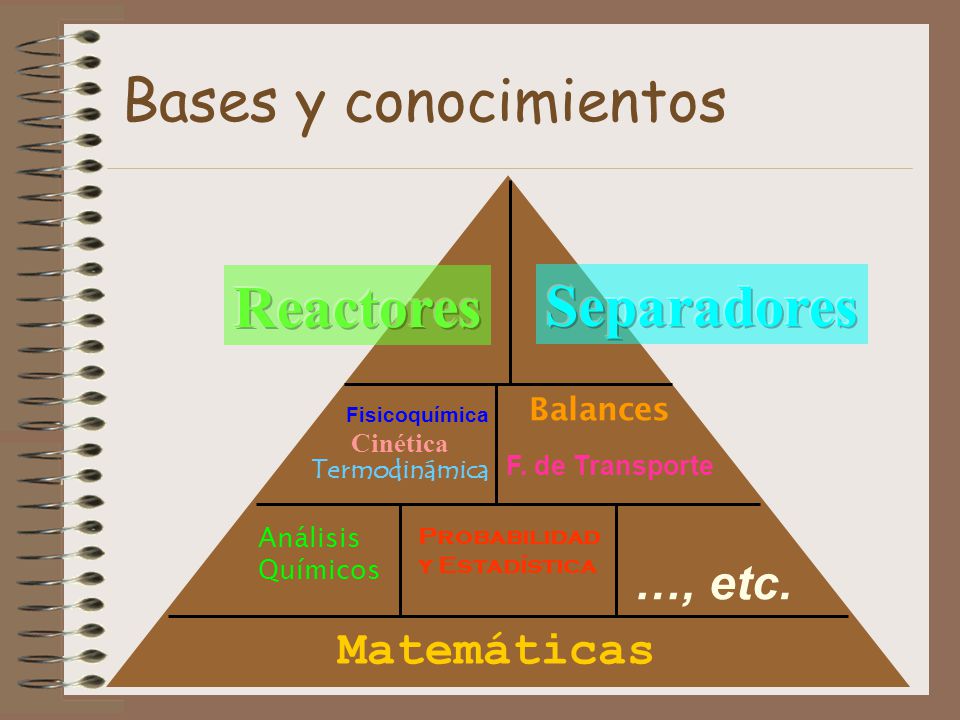 Bases y conocimientos

Reactores

Separadores

Fisicoquímica
Cinética
Termodinámica

Balances
F. de Transporte

Análisis
Químicos

PROBABILIDAD
Y ESTADÍSTICA

..., etc.

Matemáticas